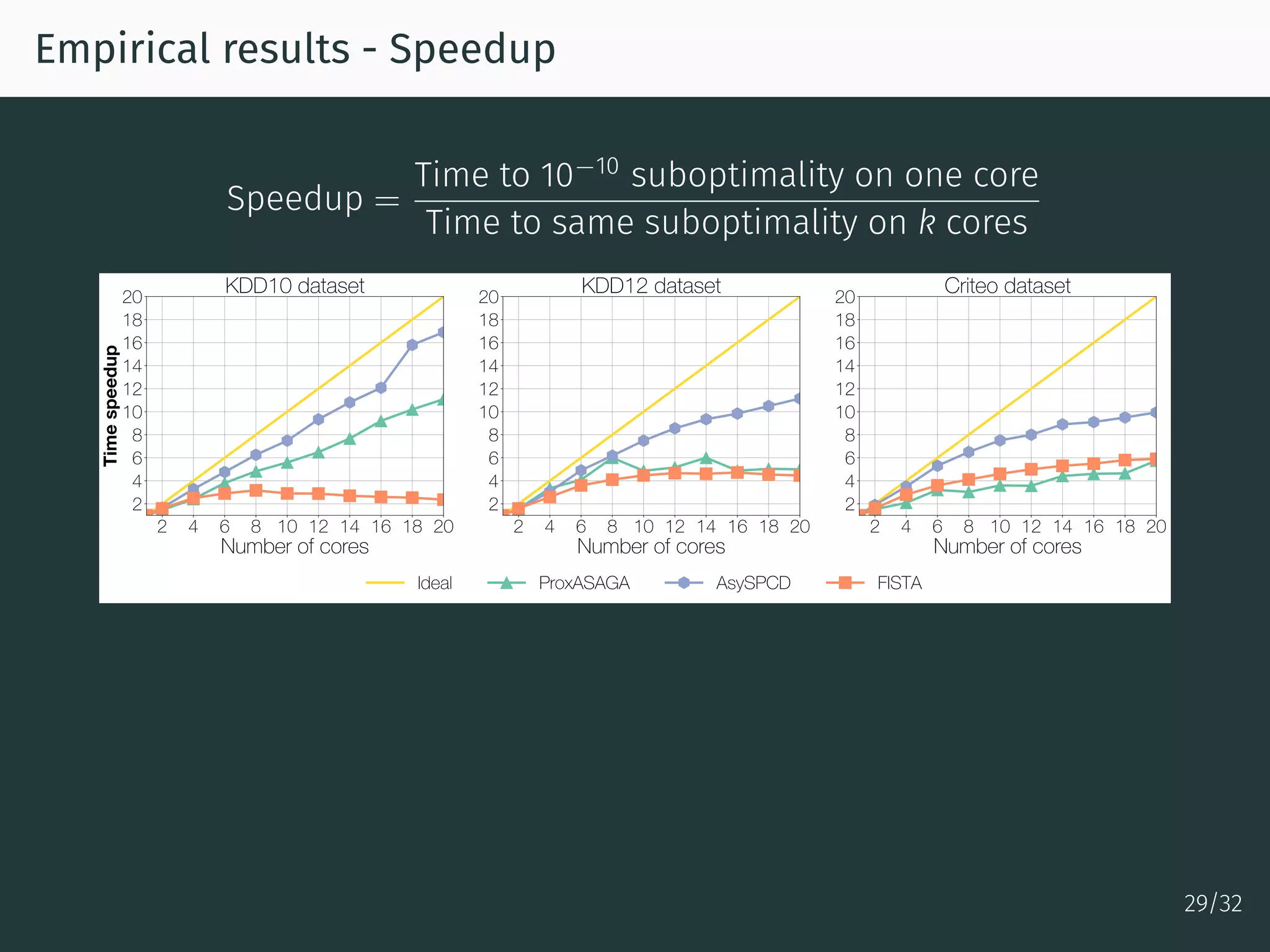 Empirical results - Speedup

$\text{Speedup} = \frac{\text{Time to } 10^{-10} \text{ suboptimality on one core}}{\text{Time to same suboptimality on } k \text{ cores}}$

KDD10 dataset

Time speedup

20
18
16
14
12
10
8
6
4
2

2 4 6 8 10 12 14 16 18 20

Number of cores

KDD12 dataset

20
18
16
14
12
10
8
6
4
2

2 4 6 8 10 12 14 16 18 20

Number of cores

Criteo dataset

20
18
16
14
12
10
8
6
4
2

2 4 6 8 10 12 14 16 18 20

Number of cores

Ideal ProxASAGA AsySPCD FISTA

29/32